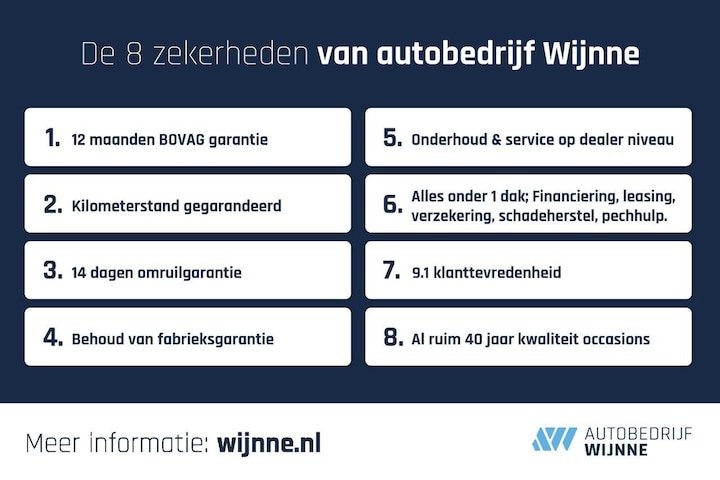 De 8 zekerheden van autobedrijf Wijnne

1. 12 maanden BOVAG garantie

2. Kilometerstand gegarandeerd

3. 14 dagen omruilgarantie

4. Behoud van fabrieksgarantie

5. Onderhoud & service op dealer niveau

6. Alles onder 1 dak; Financiering, leasing, verzekering, schadeherstel, pechhulp.

7. 9.1 klanttevredenheid

8. Al ruim 40 jaar kwaliteit occasions

Meer informatie: wijnne.nl

AUTOBEDRIJF WIJNNE